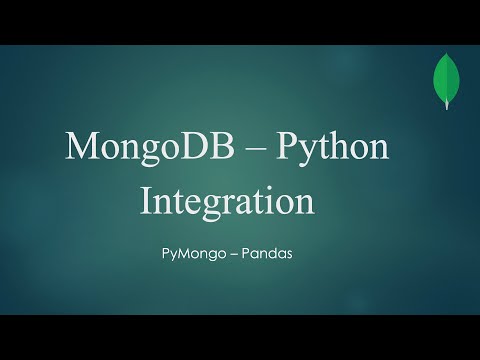 MongoDB – Python Integration

PyMongo – Pandas